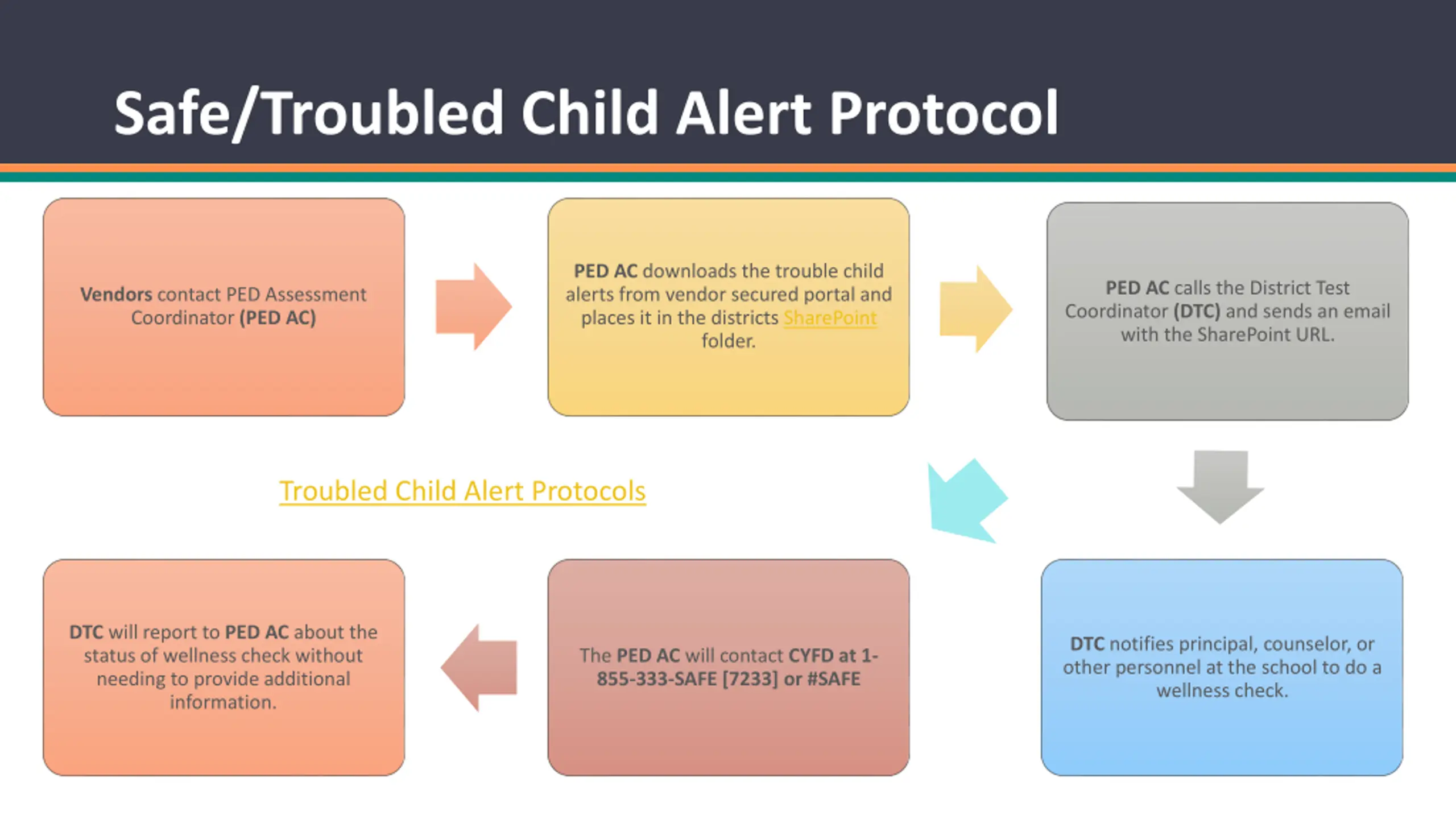 Safe/Troubled Child Alert Protocol

Vendors contact PED Assessment Coordinator (PED AC)

PED AC downloads the trouble child alerts from vendor secured portal and places it in the districts SharePoint folder.

PED AC calls the District Test Coordinator (DTC) and sends an email with the SharePoint URL.

Troubled Child Alert Protocols

DTC notifies principal, counselor, or other personnel at the school to do a wellness check.

The PED AC will contact CYFD at 1-855-333-SAFE [7233] or #SAFE

DTC will report to PED AC about the status of wellness check without needing to provide additional information.